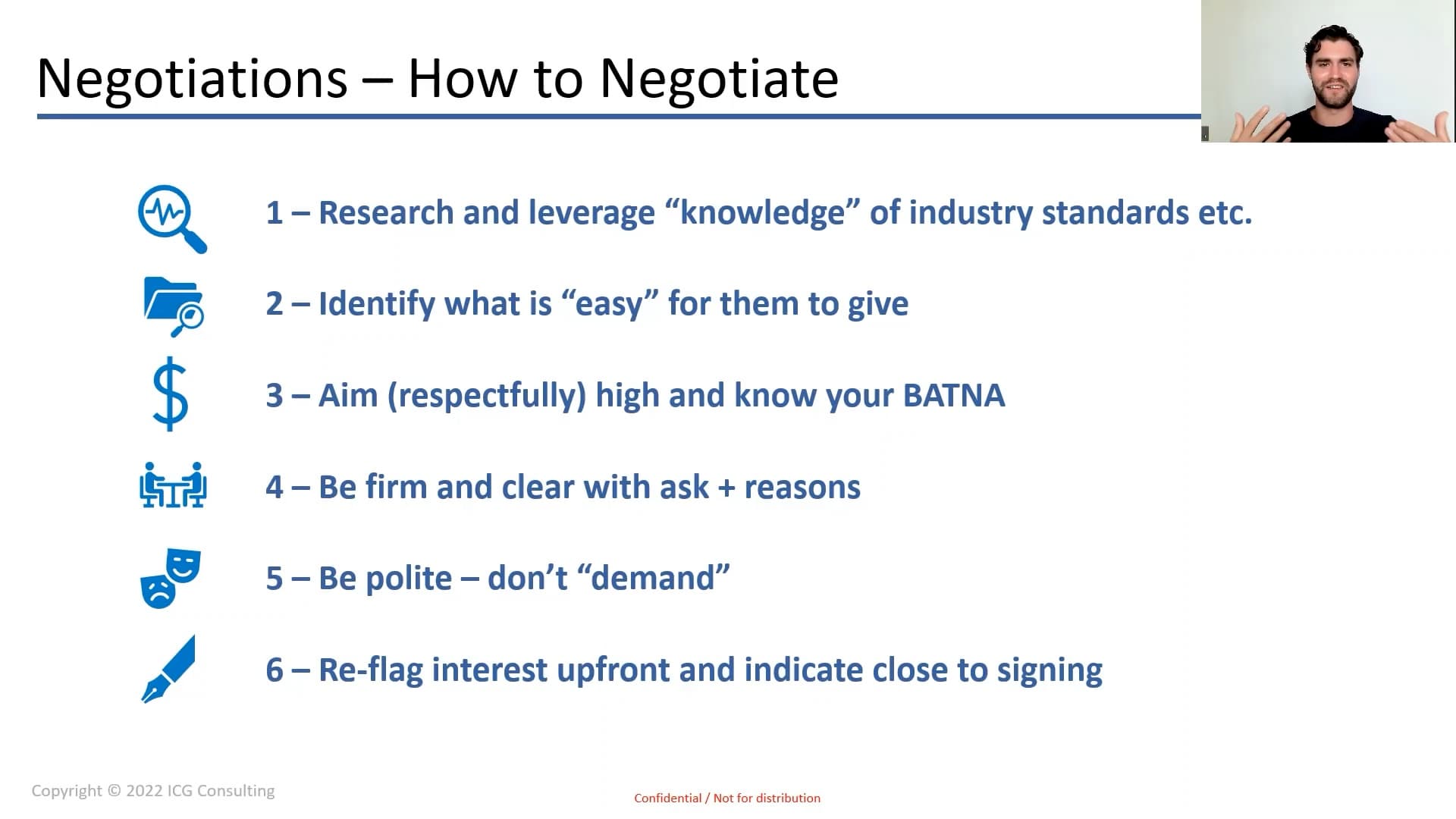 Negotiations – How to Negotiate

1 – Research and leverage “knowledge” of industry standards etc.

2 – Identify what is “easy” for them to give

3 – Aim (respectfully) high and know your BATNA

4 – Be firm and clear with ask + reasons

5 – Be polite – don’t “demand”

6 – Re-flag interest upfront and indicate close to signing

Copyright © 2022 ICG Consulting

Confidential / Not for distribution